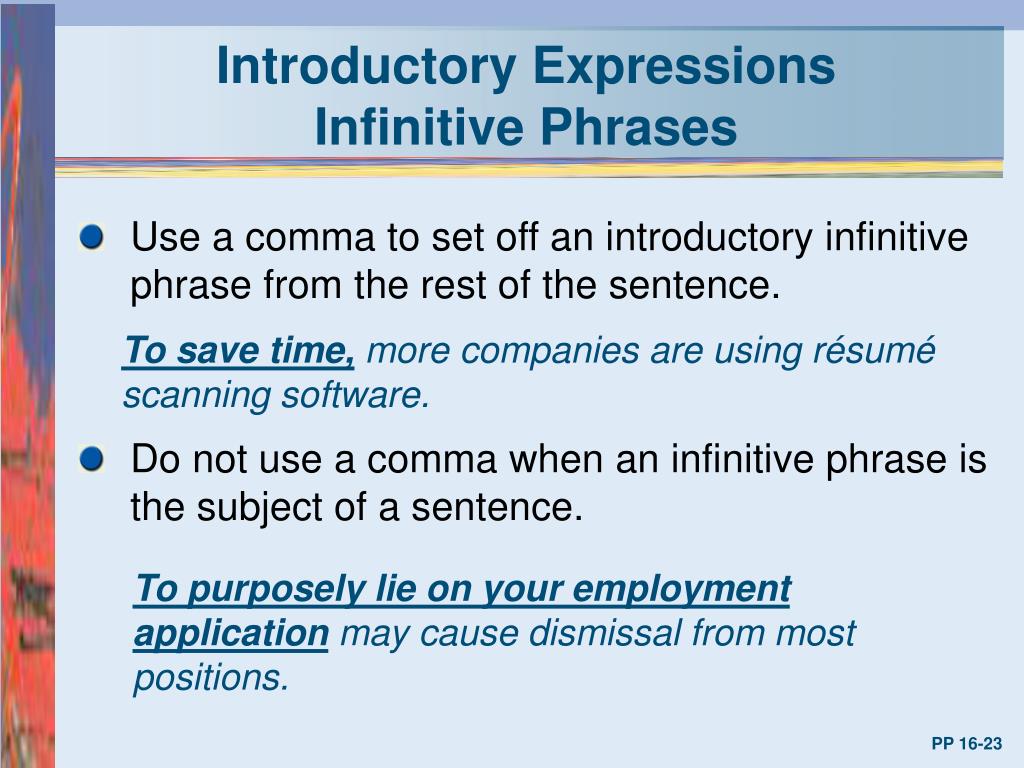 Introductory Expressions
Infinitive Phrases

Use a comma to set off an introductory infinitive phrase from the rest of the sentence.

To save time, more companies are using résumé scanning software.

Do not use a comma when an infinitive phrase is the subject of a sentence.

To purposely lie on your employment application may cause dismissal from most positions.

PP 16-23